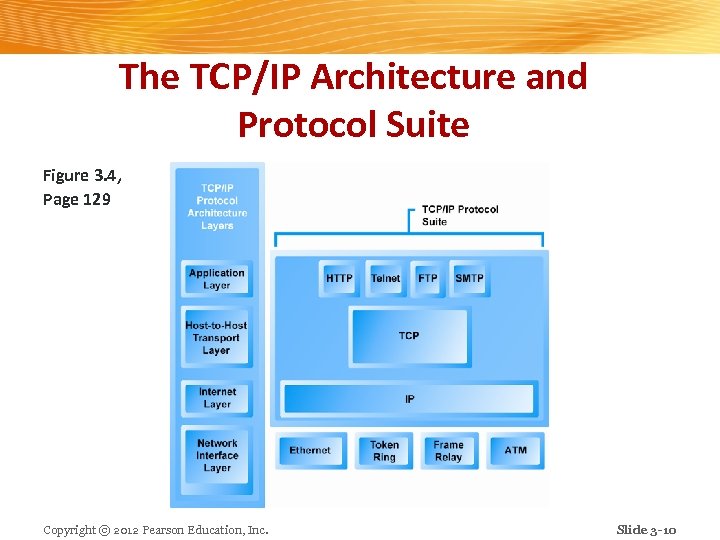 The TCP/IP Architecture and Protocol Suite

Figure 3.4, Page 129

TCP/IP Protocol Architecture Layers

Application Layer

Host-to-Host Transport Layer

Internet Layer

Network Interface Layer

TCP/IP Protocol Suite

HTTP

Telnet

FTP

SMTP

TCP

IP

Ethernet

Token Ring

Frame Relay

ATM

Copyright © 2012 Pearson Education, Inc.

Slide 3-10